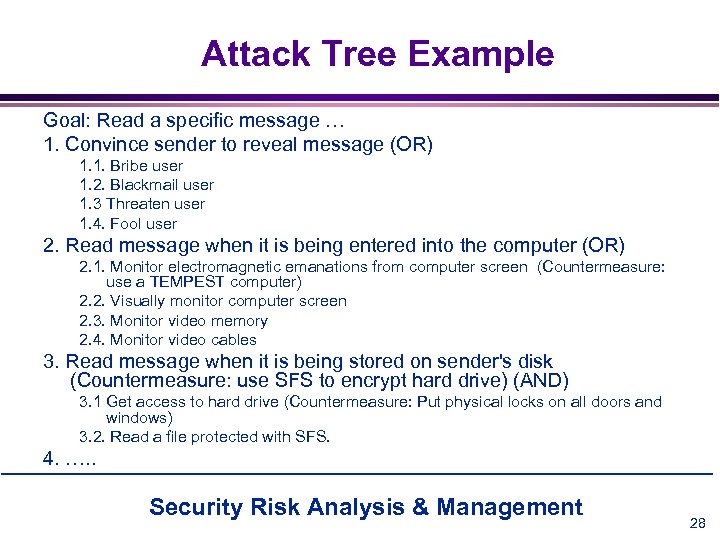 Attack Tree Example

Goal: Read a specific message …

1. Convince sender to reveal message (OR)

1.1. Bribe user

1.2. Blackmail user

1.3 Threaten user

1.4. Fool user

2. Read message when it is being entered into the computer (OR)

2.1. Monitor electromagnetic emanations from computer screen (Countermeasure: use a TEMPEST computer)

2.2. Visually monitor computer screen

2.3. Monitor video memory

2.4. Monitor video cables

3. Read message when it is being stored on sender's disk (Countermeasure: use SFS to encrypt hard drive) (AND)

3.1 Get access to hard drive (Countermeasure: Put physical locks on all doors and windows)

3.2. Read a file protected with SFS.

4. …..

Security Risk Analysis & Management

28